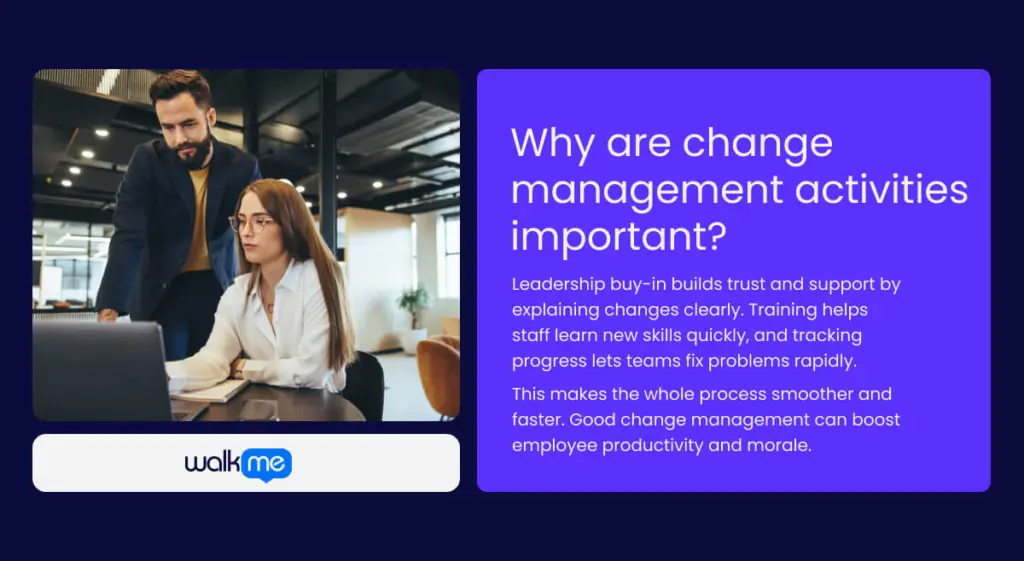 walkme

Why are change management activities important?

Leadership buy-in builds trust and support by explaining changes clearly. Training helps staff learn new skills quickly, and tracking progress lets teams fix problems rapidly.

This makes the whole process smoother and faster. Good change management can boost employee productivity and morale.